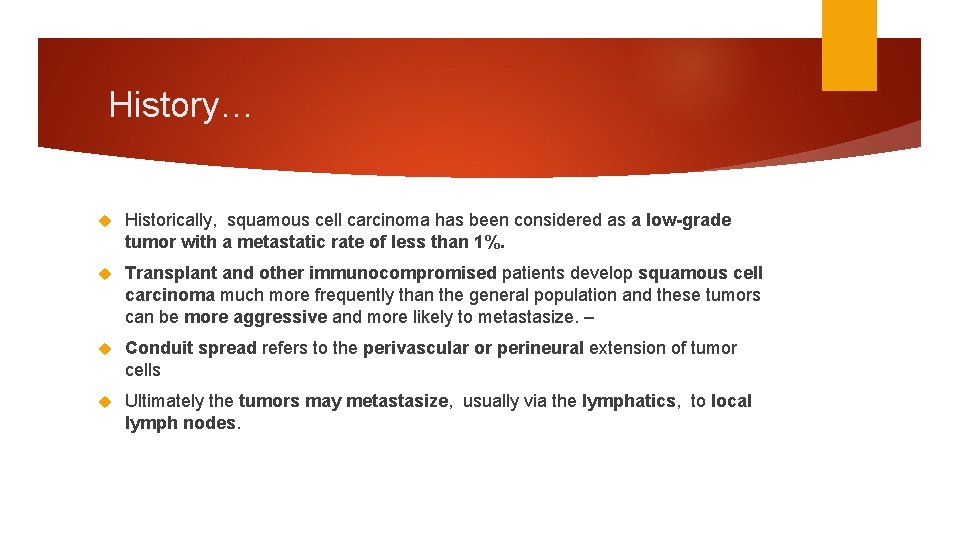 History…

Historically, squamous cell carcinoma has been considered as a low-grade tumor with a metastatic rate of less than 1%.

Transplant and other immunocompromised patients develop squamous cell carcinoma much more frequently than the general population and these tumors can be more aggressive and more likely to metastasize. –

Conduit spread refers to the perivascular or perineural extension of tumor cells

Ultimately the tumors may metastasize, usually via the lymphatics, to local lymph nodes.